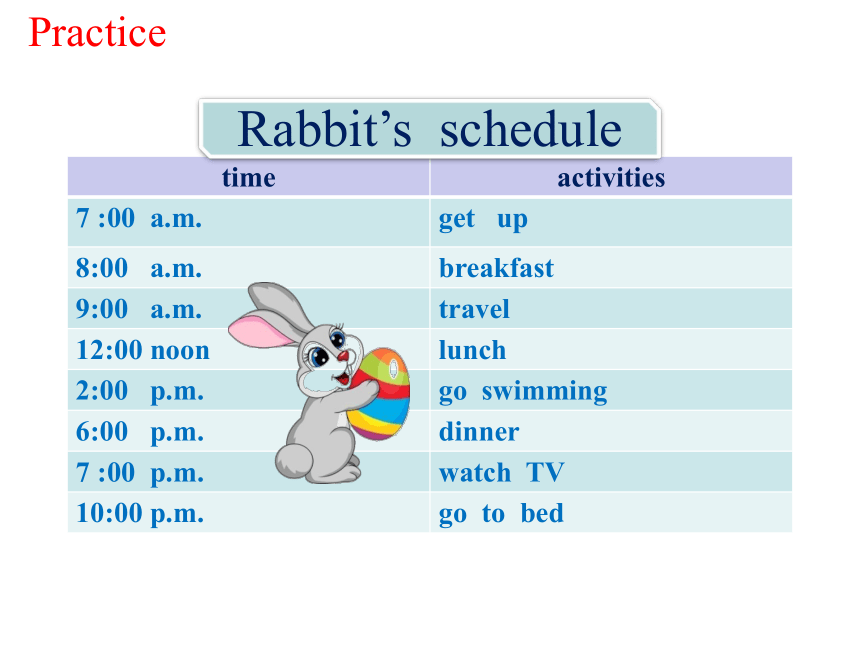 Practice

Rabbit's schedule

| time | activities |
|---|---|
| 7 :00 a.m. | get up |
| 8:00 a.m. | breakfast |
| 9:00 a.m. | travel |
| 12:00 noon | lunch |
| 2:00 p.m. | go swimming |
| 6:00 p.m. | dinner |
| 7 :00 p.m. | watch TV |
| 10:00 p.m. | go to bed |